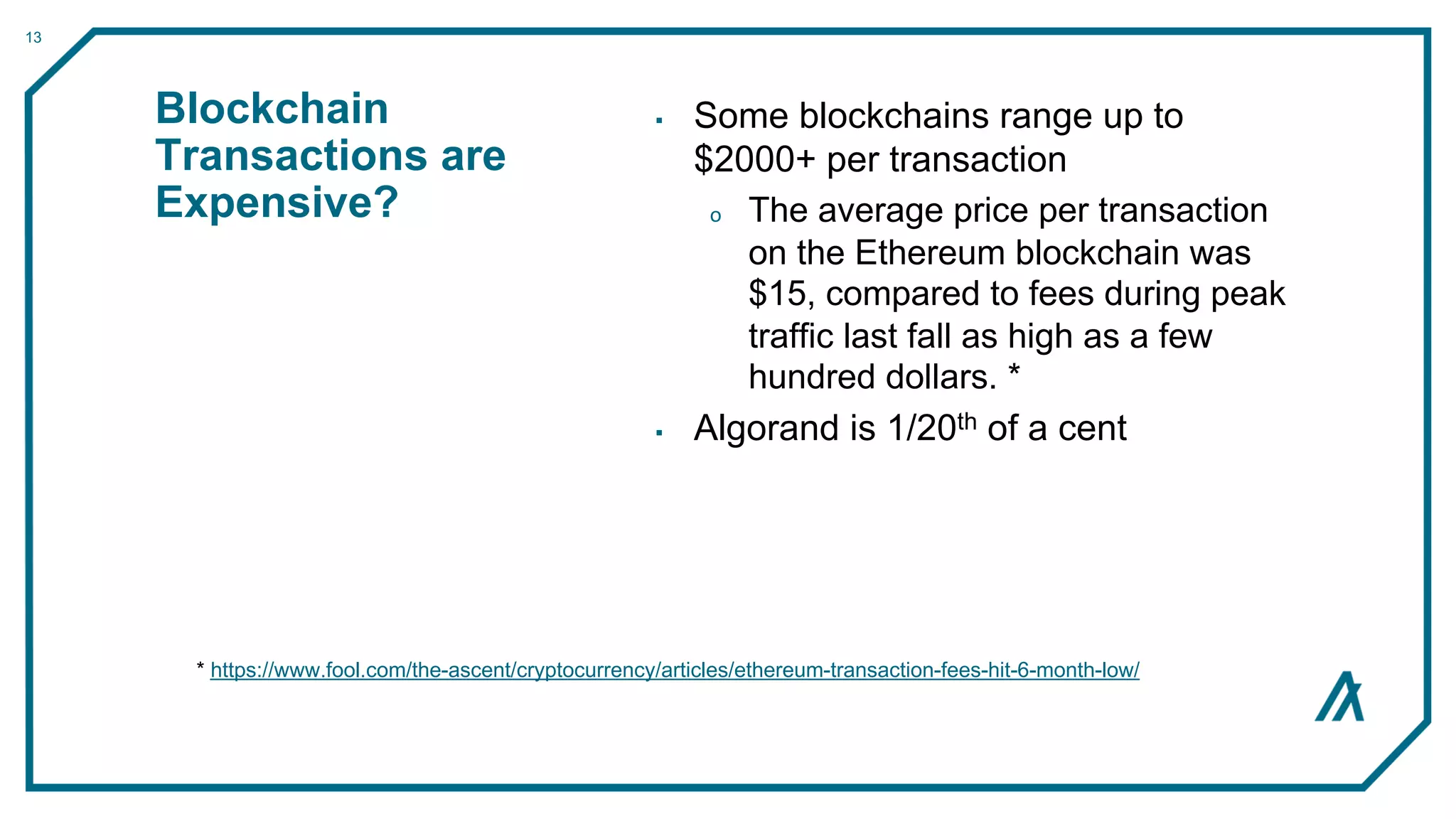 13

Blockchain Transactions are Expensive?

▪ Some blockchains range up to \$2000+ per transaction

o The average price per transaction on the Ethereum blockchain was \$15, compared to fees during peak traffic last fall as high as a few hundred dollars. *

▪ Algorand is 1/20$^{th}$ of a cent

* https://www.fool.com/the-ascent/cryptocurrency/articles/ethereum-transaction-fees-hit-6-month-low/